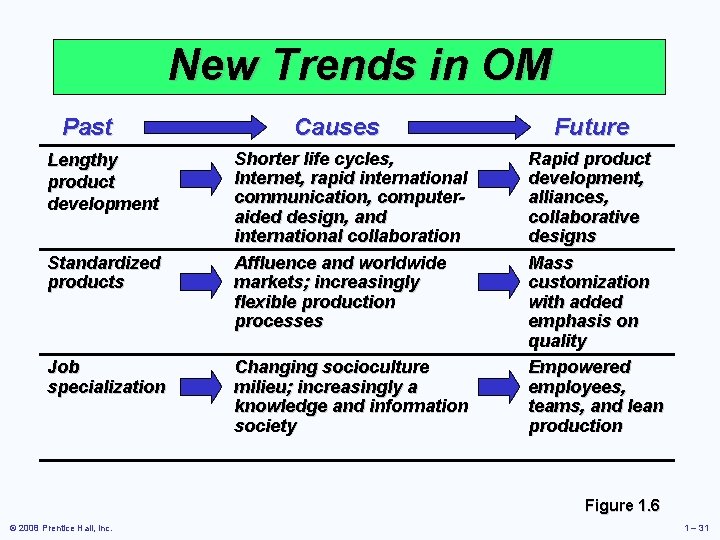 New Trends in OM

| Past | Causes | Future |
|---|---|---|
| Lengthy product development | Shorter life cycles, Internet, rapid international communication, computer-aided design, and international collaboration | Rapid product development, alliances, collaborative designs |
| Standardized products | Affluence and worldwide markets; increasingly flexible production processes | Mass customization with added emphasis on quality |
| Job specialization | Changing socioculture milieu; increasingly a knowledge and information society | Empowered employees, teams, and lean production |

Figure 1.6

© 2008 Prentice Hall, Inc.

1 – 31